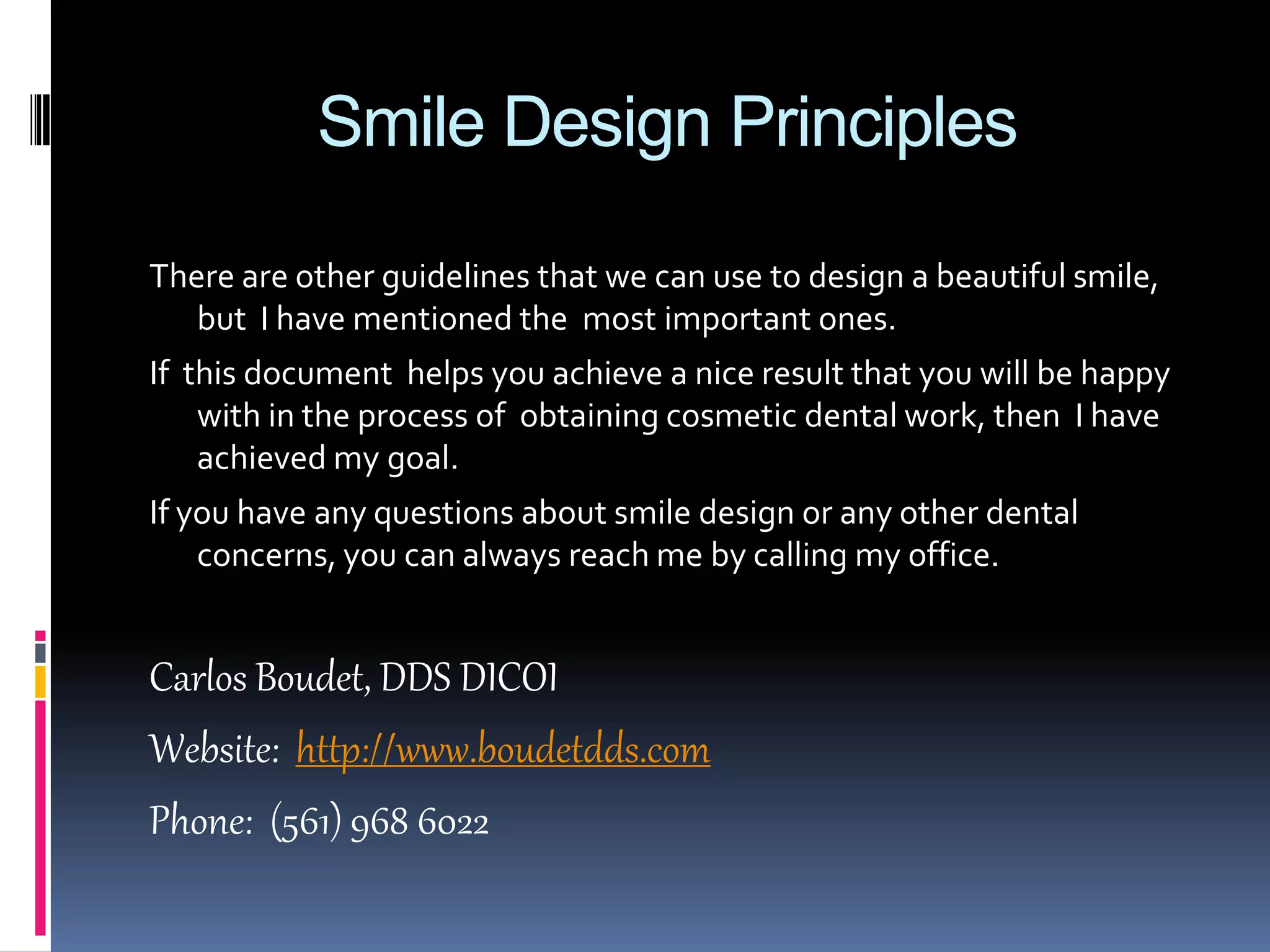 Smile Design Principles

There are other guidelines that we can use to design a beautiful smile, but I have mentioned the most important ones.

If this document helps you achieve a nice result that you will be happy with in the process of obtaining cosmetic dental work, then I have achieved my goal.

If you have any questions about smile design or any other dental concerns, you can always reach me by calling my office.

Carlos Boudet, DDS DICOI

Website: http://www.boudetdds.com

Phone: (561) 968 6022